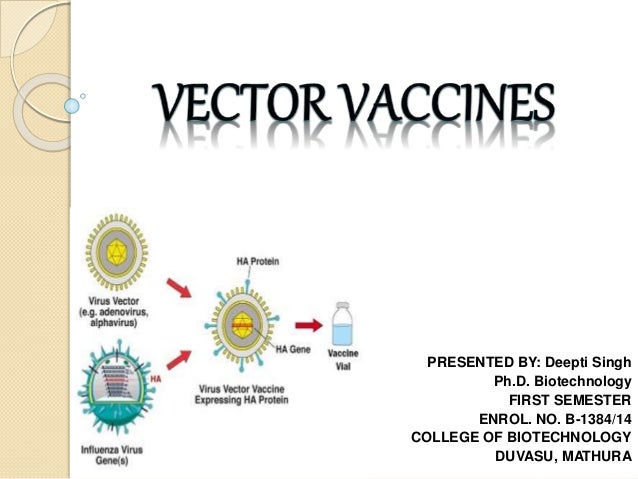 VECTOR VACCINES

Virus Vector (e.g. adenovirus, alphavirus)

HA

Influenza Virus Gene(s)

HA Protein

HA Gene

Virus Vector Vaccine Expressing HA Protein

Vaccine Vial

PRESENTED BY: Deepti Singh
Ph.D. Biotechnology
FIRST SEMESTER
ENROL. NO. B-1384/14
COLLEGE OF BIOTECHNOLOGY
DUVASU, MATHURA